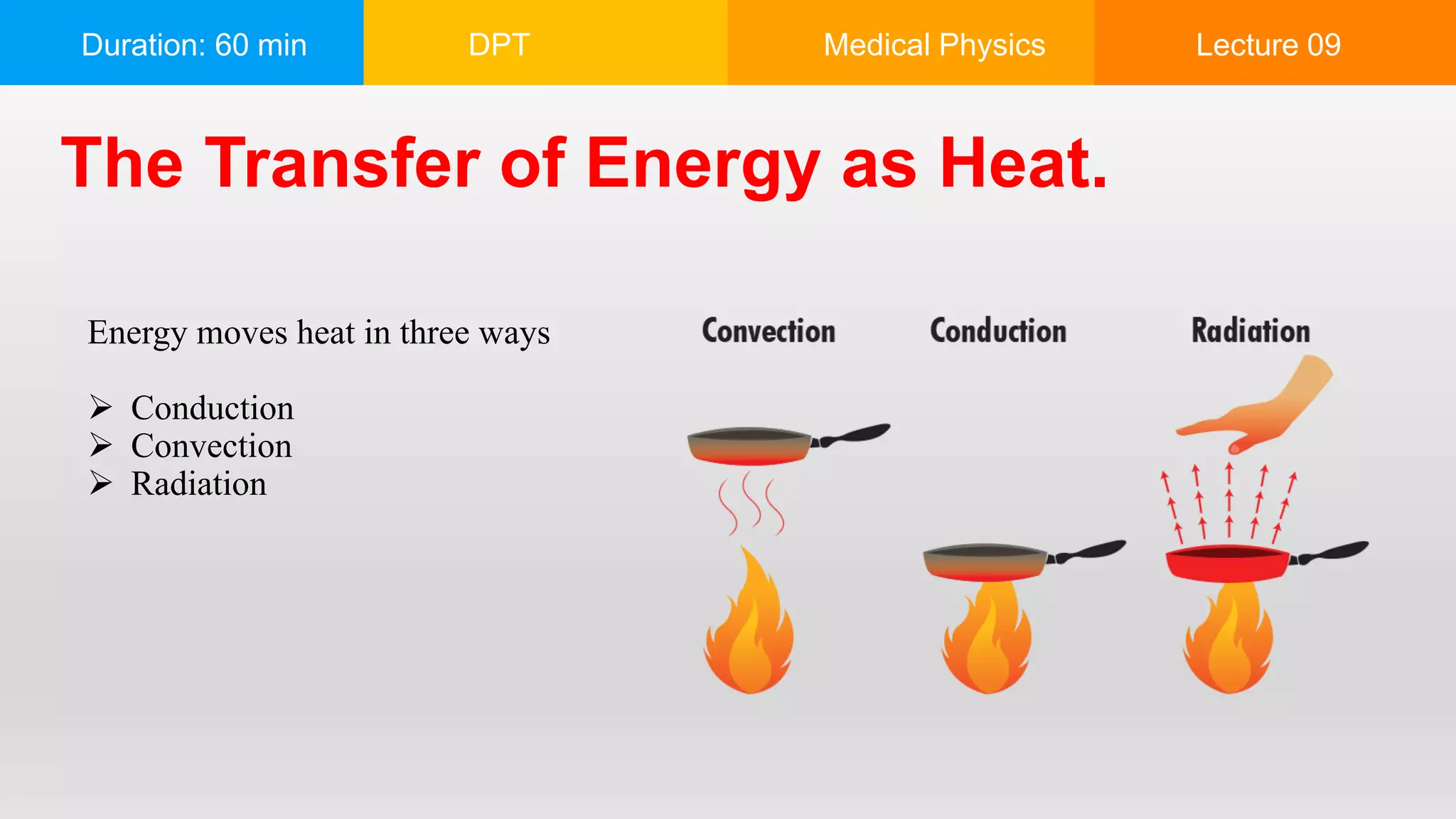 Duration: 60 min DPT Medical Physics Lecture 09

The Transfer of Energy as Heat.

Energy moves heat in three ways

➢ Conduction
➢ Convection
➢ Radiation

Convection Conduction Radiation